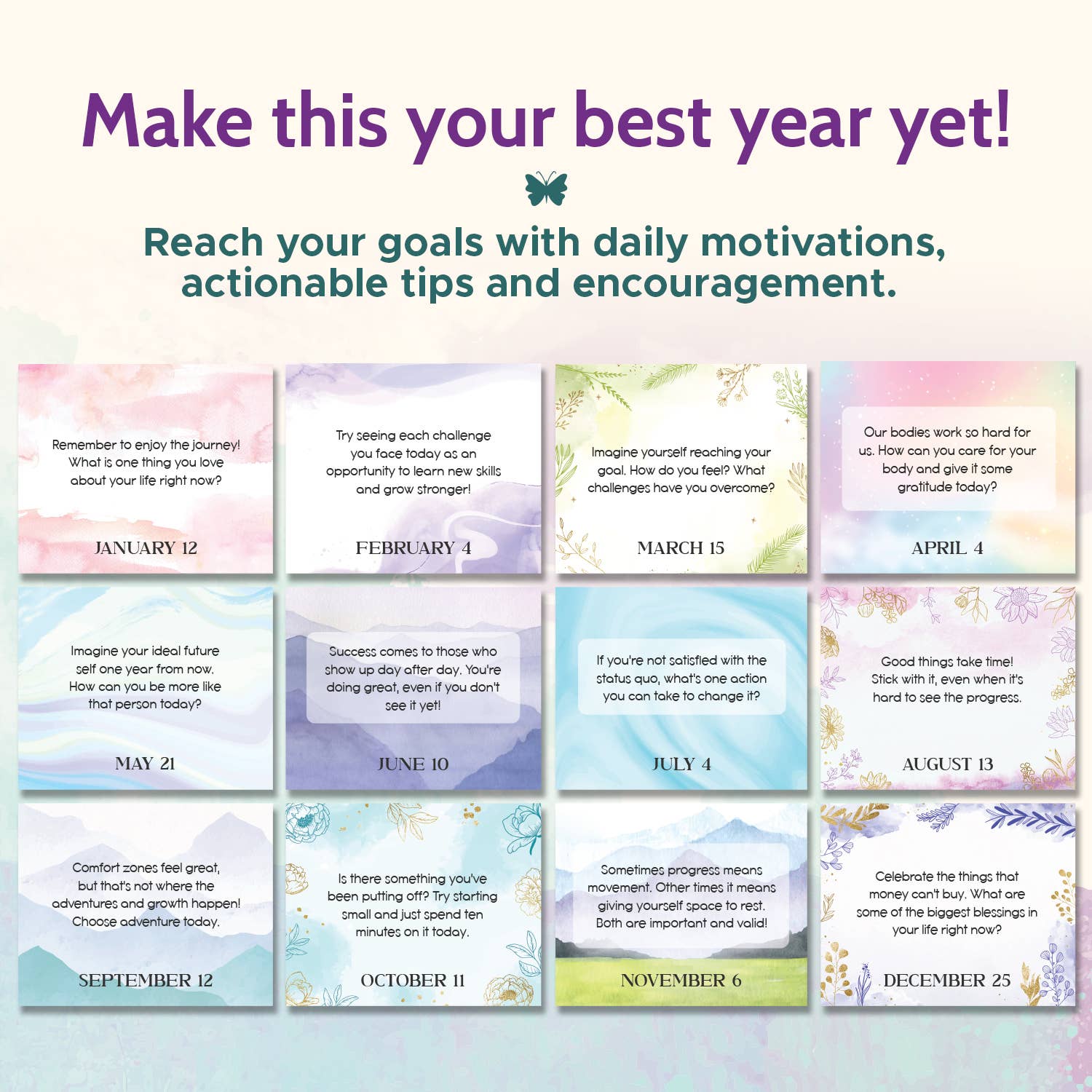 Make this your best year yet!

Reach your goals with daily motivations, actionable tips and encouragement.

Remember to enjoy the journey! What is one thing you love about your life right now?

JANUARY 12

Try seeing each challenge you face today as an opportunity to learn new skills and grow stronger!

FEBRUARY 4

Imagine yourself reaching your goal. How do you feel? What challenges have you overcome?

MARCH 15

Our bodies work so hard for us. How can you care for your body and give it some gratitude today?

APRIL 4

Imagine your ideal future self one year from now. How can you be more like that person today?

MAY 21

Success comes to those who show up day after day. You're doing great, even if you don't see it yet!

JUNE 10

If you're not satisfied with the status quo, what's one action you can take to change it?

JULY 4

Good things take time! Stick with it, even when it's hard to see the progress.

AUGUST 13

Comfort zones feel great, but that's not where the adventures and growth happen! Choose adventure today.

SEPTEMBER 12

Is there something you've been putting off? Try starting small and just spend ten minutes on it today.

OCTOBER 11

Sometimes progress means movement. Other times it means giving yourself space to rest. Both are important and valid!

NOVEMBER 6

Celebrate the things that money can't buy. What are some of the biggest blessings in your life right now?

DECEMBER 25